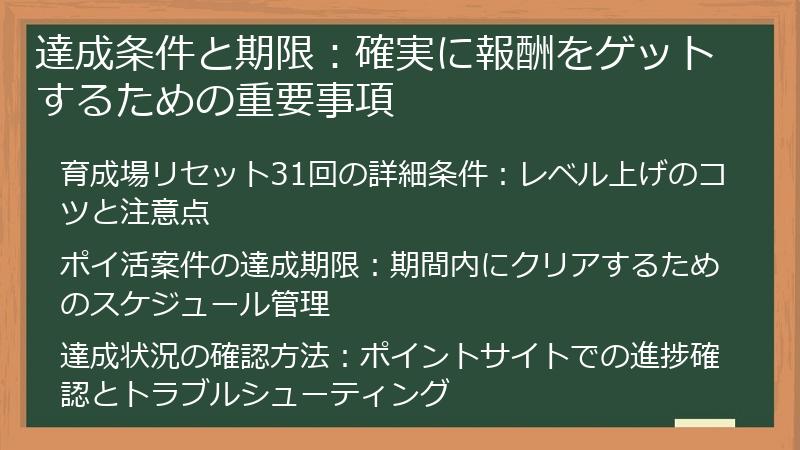 達成条件と期限：確実に報酬をゲットするための重要事項

育成場リセット31回の詳細条件：レベル上げのコツと注意点

ポイ活案件の達成期限：期間内にクリアするためのスケジュール管理

達成状況の確認方法：ポイントサイトでの進捗確認とトラブルシューティング